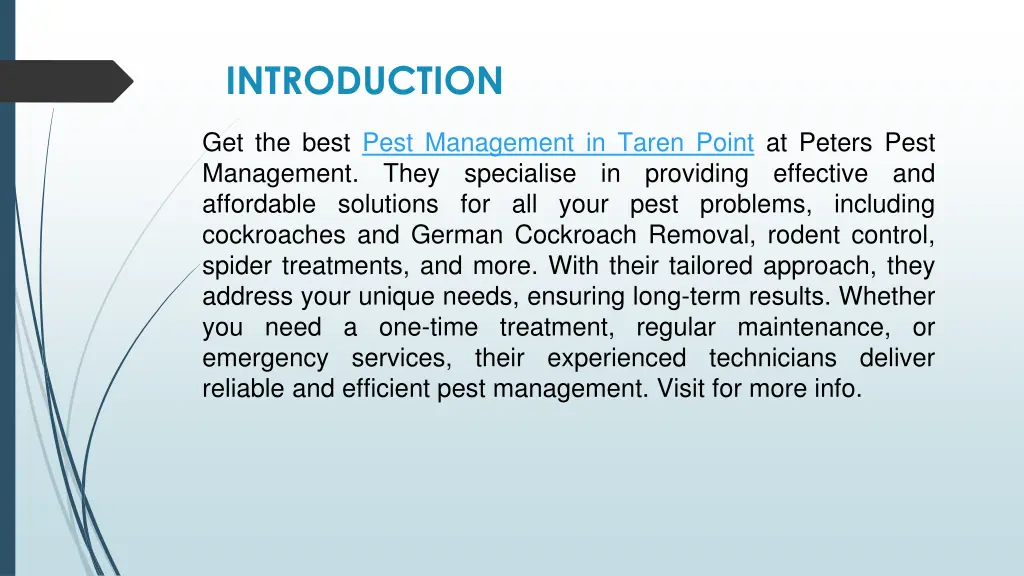 INTRODUCTION

Get the best Pest Management in Taren Point at Peters Pest Management. They specialise in providing effective and affordable solutions for all your pest problems, including cockroaches and German Cockroach Removal, rodent control, spider treatments, and more. With their tailored approach, they address your unique needs, ensuring long-term results. Whether you need a one-time treatment, regular maintenance, or emergency services, their experienced technicians deliver reliable and efficient pest management. Visit for more info.